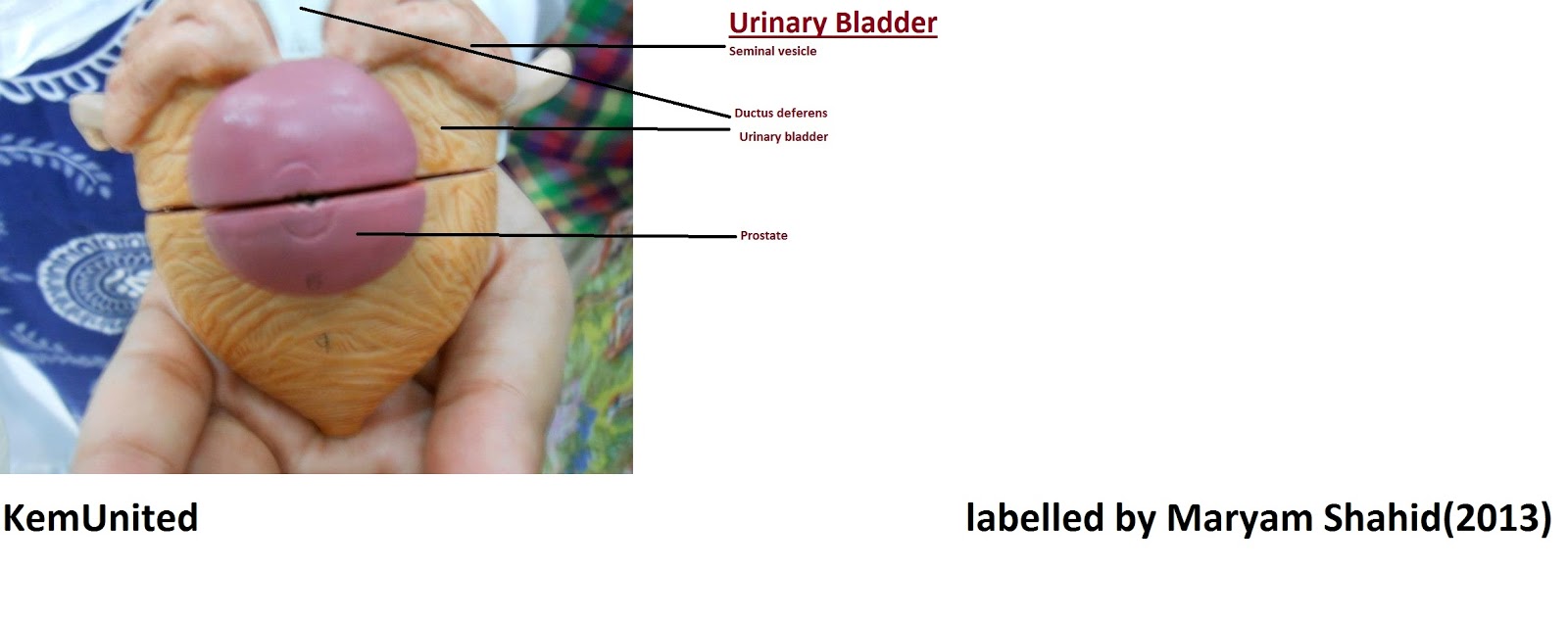 Urinary Bladder

Seminal vesicle

Ductus deferens

Urinary bladder

Prostate

KemUnited

labelled by Maryam Shahid(2013)